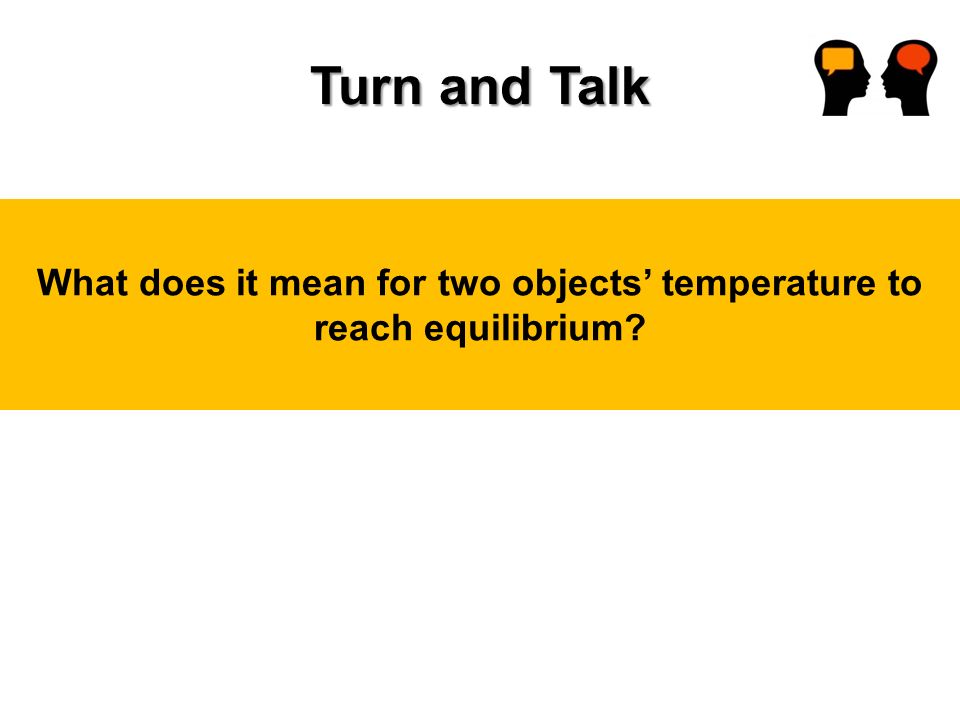 Turn and Talk

What does it mean for two objects’ temperature to reach equilibrium?